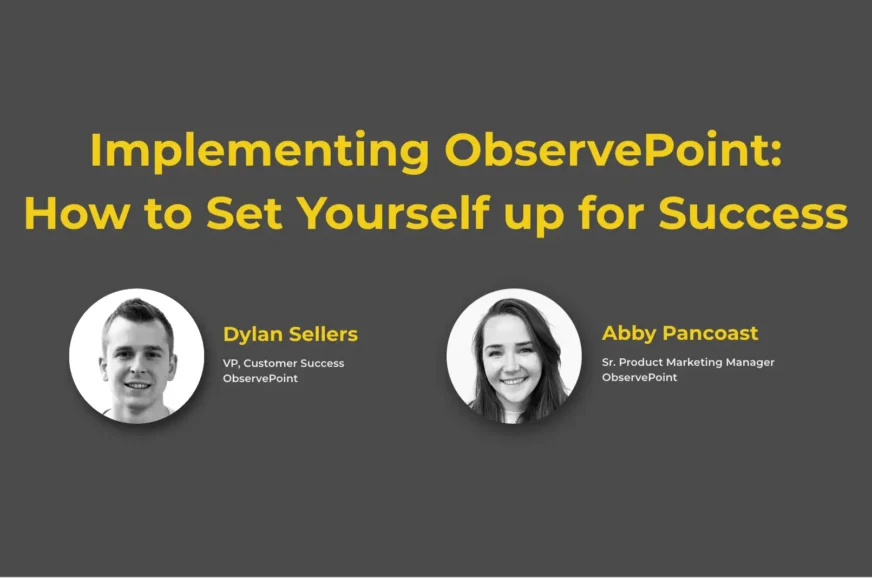 Implementing ObservePoint:
How to Set Yourself up for Success

Dylan Sellers
VP, Customer Success
ObservePoint

Abby Pancoast
Sr. Product Marketing Manager
ObservePoint